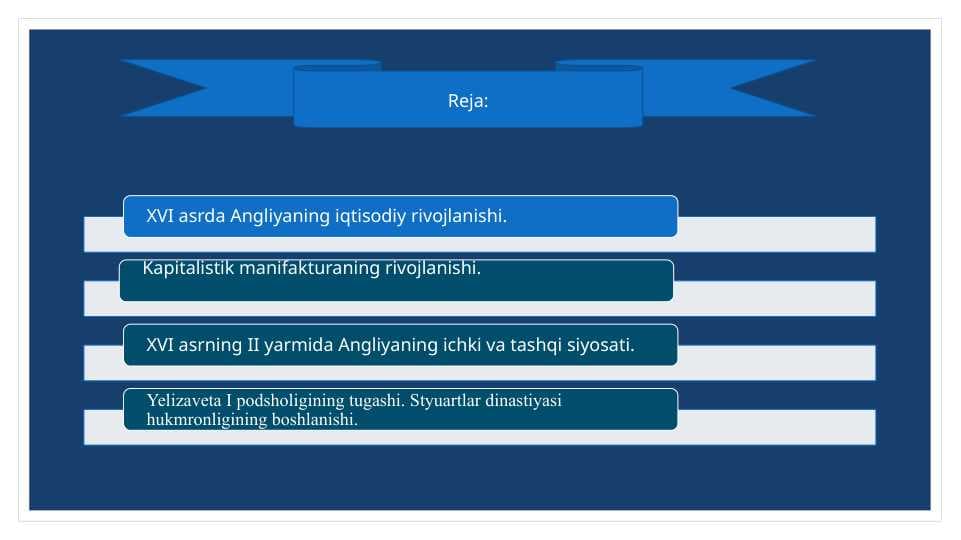 Reja:

XVI asrda Angliyaning iqtisodiy rivojlanishi.

Kapitalistik manifakturaning rivojlanishi.

XVI asrning II yarmida Angliyaning ichki va tashqi siyosati.

Yelizaveta I podsholigining tugashi. Styuartlar dinastiyasi hukmronligining boshlanishi.